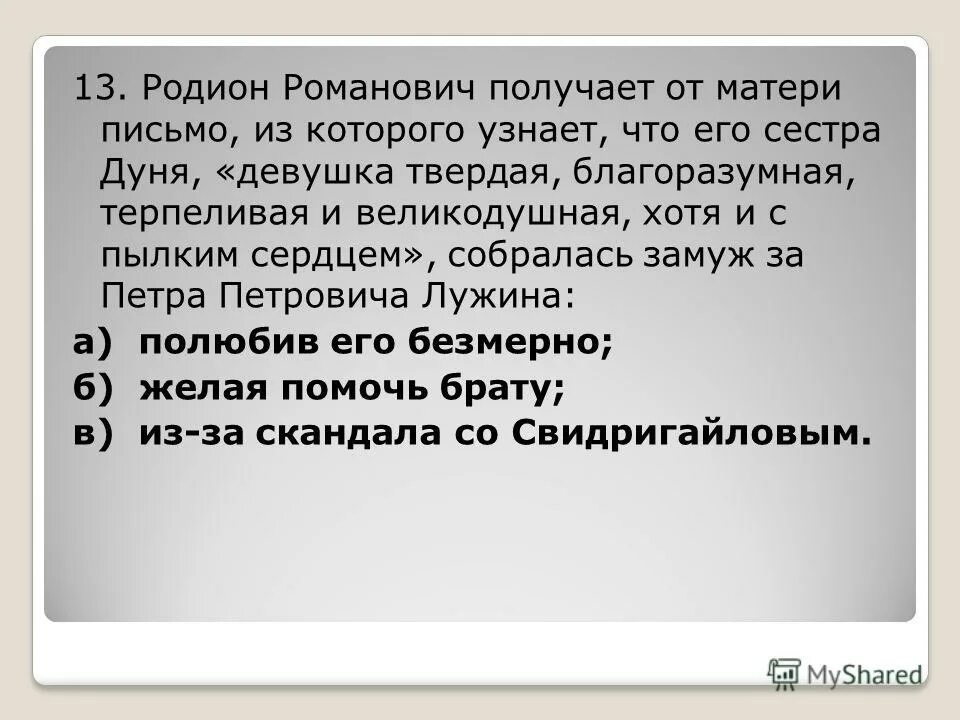 13. Родион Романович получает от матери письмо, из которого узнает, что его сестра Дуня, «девушка твердая, благоразумная, терпеливая и великодушная, хотя и с пылким сердцем», собралась замуж за Петра Петровича Лужина:

а) полюбив его безмерно;

б) желая помочь брату;

в) из-за скандала со Свидригайловым.

MyShared